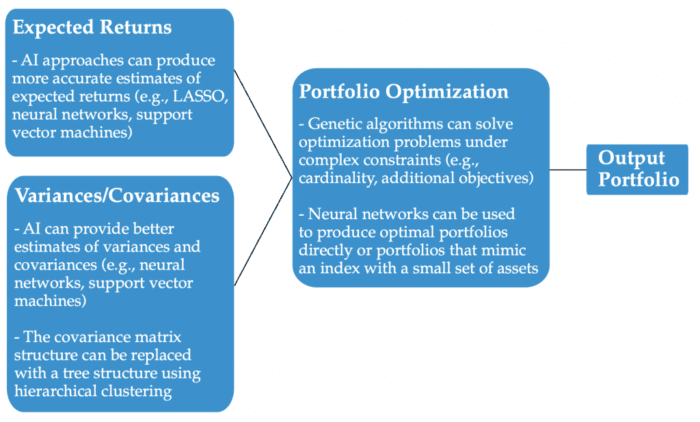 Expected Returns

- AI approaches can produce more accurate estimates of expected returns (e.g., LASSO, neural networks, support vector machines)

Variances/Covariances

- AI can provide better estimates of variances and covariances (e.g., neural networks, support vector machines)

- The covariance matrix structure can be replaced with a tree structure using hierarchical clustering

Portfolio Optimization

- Genetic algorithms can solve optimization problems under complex constraints (e.g., cardinality, additional objectives)

- Neural networks can be used to produce optimal portfolios directly or portfolios that mimic an index with a small set of assets

Output Portfolio